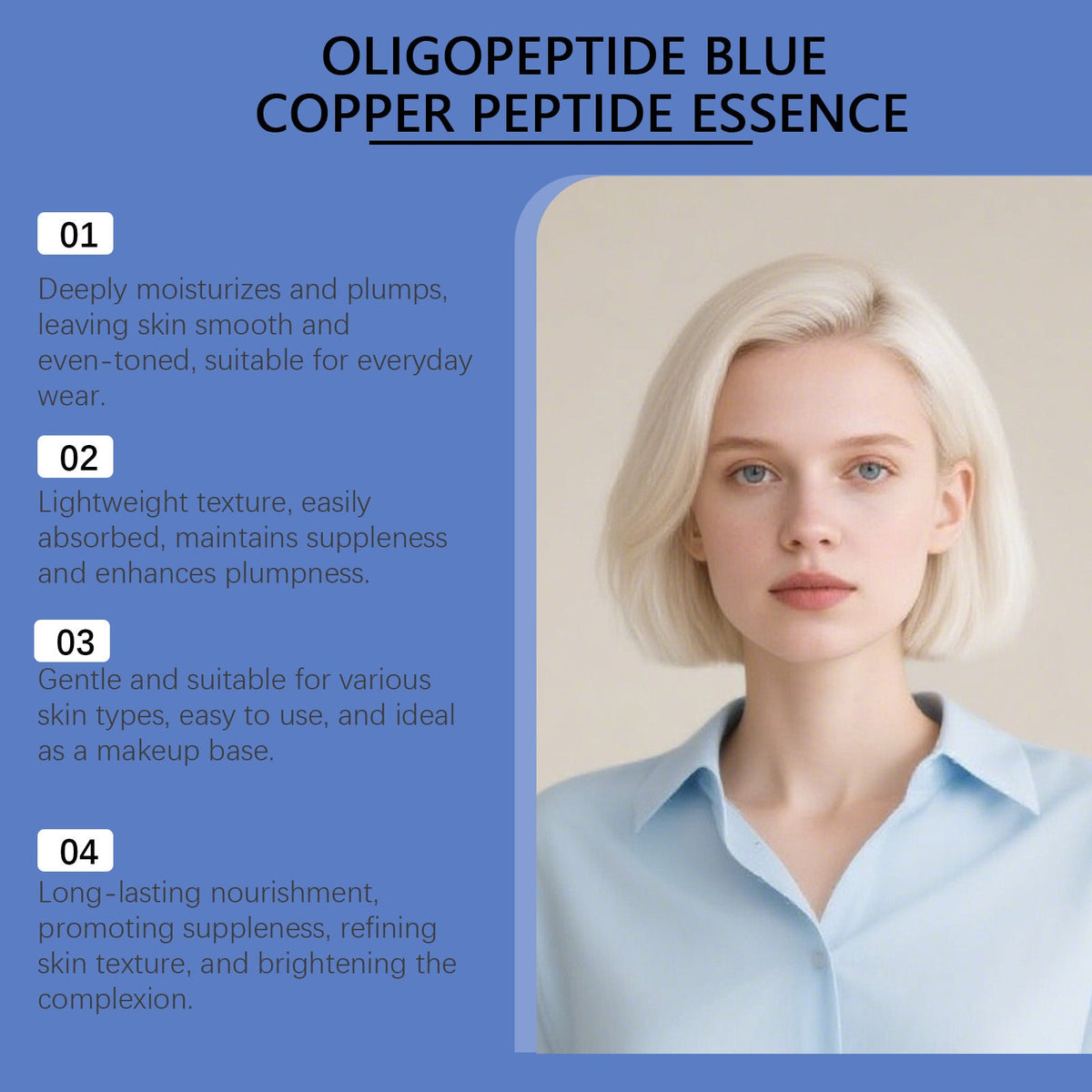 OLIGOPEPTIDE BLUE COPPER PEPTIDE ESSENCE

01

Deeply moisturizes and plumps, leaving skin smooth and even-toned, suitable for everyday wear.

02

Lightweight texture, easily absorbed, maintains suppleness and enhances plumpness.

03

Gentle and suitable for various skin types, easy to use, and ideal as a makeup base.

04

Long-lasting nourishment, promoting suppleness, refining skin texture, and brightening the complexion.